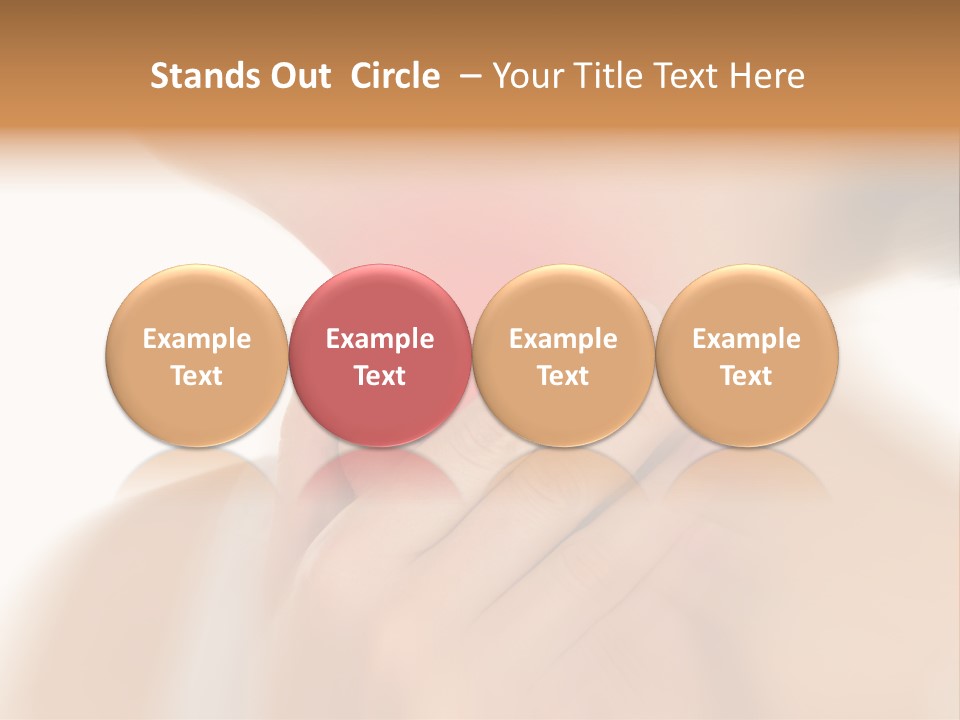 Stands Out Circle – Your Title Text Here

Example Text

Example Text

Example Text

Example Text